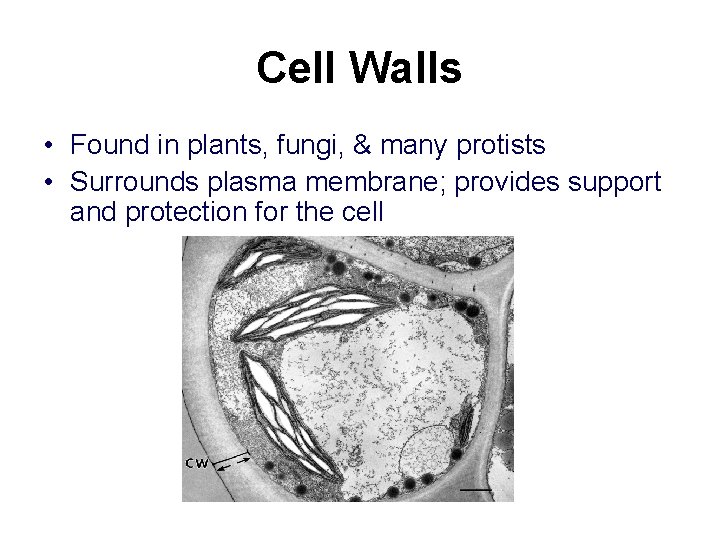 Cell Walls

• Found in plants, fungi, & many protists
• Surrounds plasma membrane; provides support and protection for the cell

CW